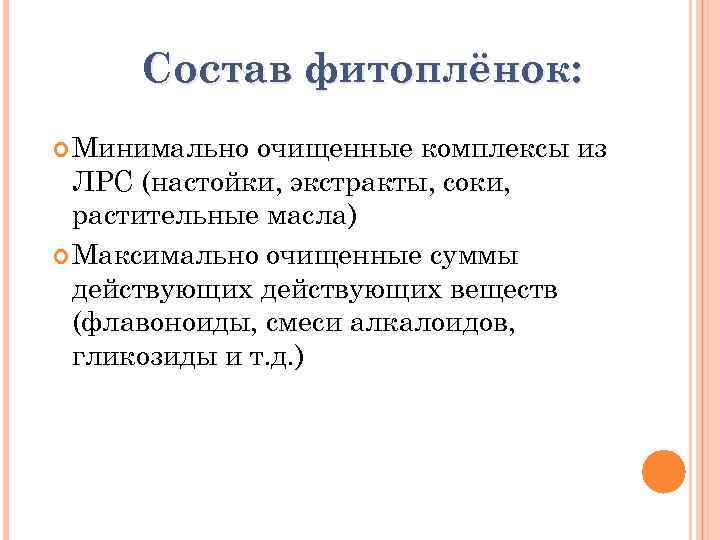 Состав фитоплёнок:

Минимально очищенные комплексы из ЛРС (настойки, экстракты, соки, растительные масла)

Максимально очищенные суммы действующих действующих веществ (флавоноиды, смеси алкалоидов, гликозиды и т.д.)